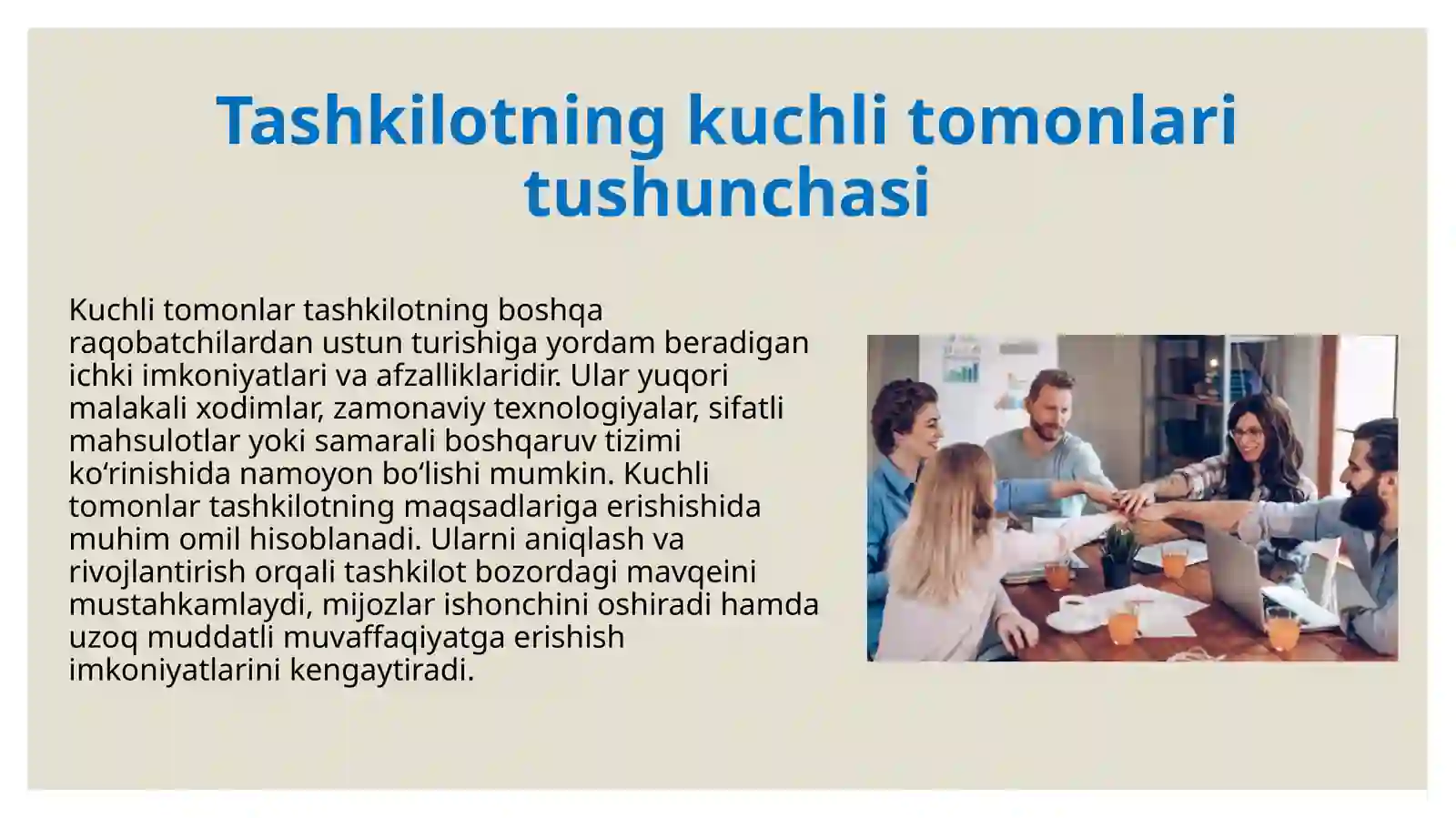 Tashkilotning kuchli tomonlari tushunchasi

Kuchli tomonlar tashkilotning boshqa raqobatchilardan ustun turishiga yordam beradigan ichki imkoniyatlari va afzalliklaridir. Ular yuqori malakali xodimlar, zamonaviy texnologiyalar, sifatli mahsulotlar yoki samarali boshqaruv tizimi koʻrinishida namoyon boʻlishi mumkin. Kuchli tomonlar tashkilotning maqsadlariga erishishida muhim omil hisoblanadi. Ularni aniqlash va rivojlantirish orqali tashkilot bozordagi mavqeini mustahkamlaydi, mijozlar ishonchini oshiradi hamda uzoq muddatli muvaffaqiyatga erishish imkoniyatlarini kengaytiradi.